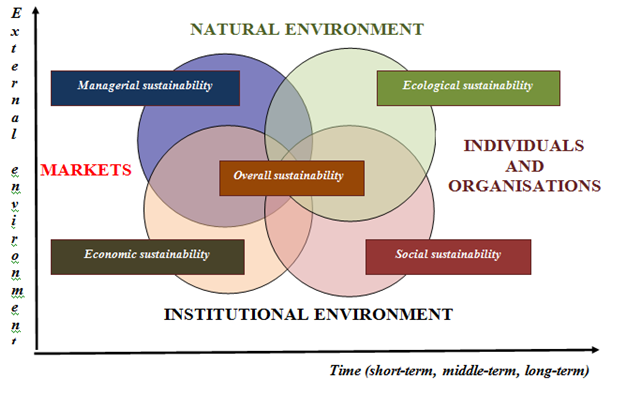 External environment

NATURAL ENVIRONMENT

Managerial sustainability

Ecological sustainability

MARKETS

Overall sustainability

INDIVIDUALS AND ORGANISATIONS

Economic sustainability

Social sustainability

INSTITUTIONAL ENVIRONMENT

Time (short-term, middle-term, long-term)